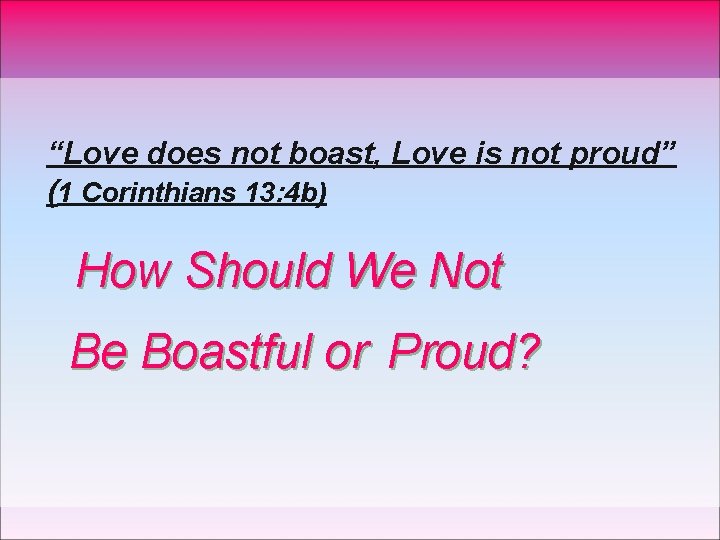 “Love does not boast, Love is not proud” (1 Corinthians 13:4b)

How Should We Not Be Boastful or Proud?